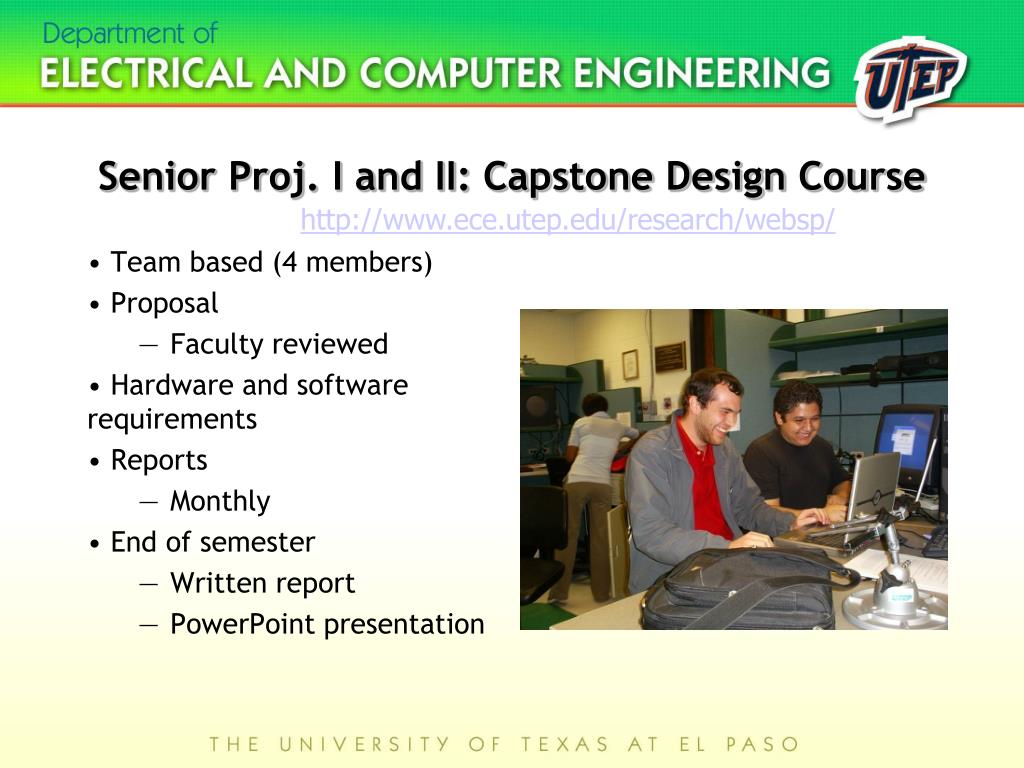 Department of
ELECTRICAL AND COMPUTER ENGINEERING
UTEP

Senior Proj. I and II: Capstone Design Course
http://www.ece.utep.edu/research/websp/

• Team based (4 members)
• Proposal
— Faculty reviewed
• Hardware and software requirements
• Reports
— Monthly
• End of semester
— Written report
— PowerPoint presentation

THE UNIVERSITY OF TEXAS AT EL PASO